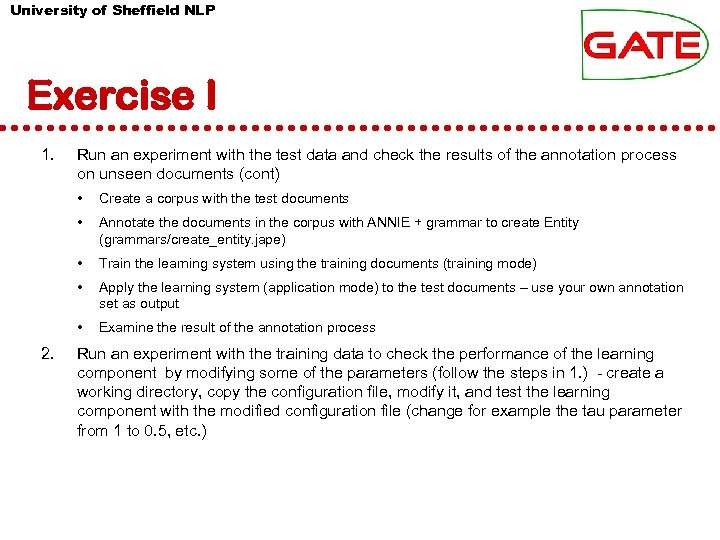 University of Sheffield NLP

GATE

Exercise I

1. Run an experiment with the test data and check the results of the annotation process on unseen documents (cont)

• Create a corpus with the test documents

• Annotate the documents in the corpus with ANNIE + grammar to create Entity (grammars/create_entity.jape)

• Train the learning system using the training documents (training mode)

• Apply the learning system (application mode) to the test documents – use your own annotation set as output

• Examine the result of the annotation process

2. Run an experiment with the training data to check the performance of the learning component by modifying some of the parameters (follow the steps in 1.) - create a working directory, copy the configuration file, modify it, and test the learning component with the modified configuration file (change for example the tau parameter from 1 to 0.5, etc.)